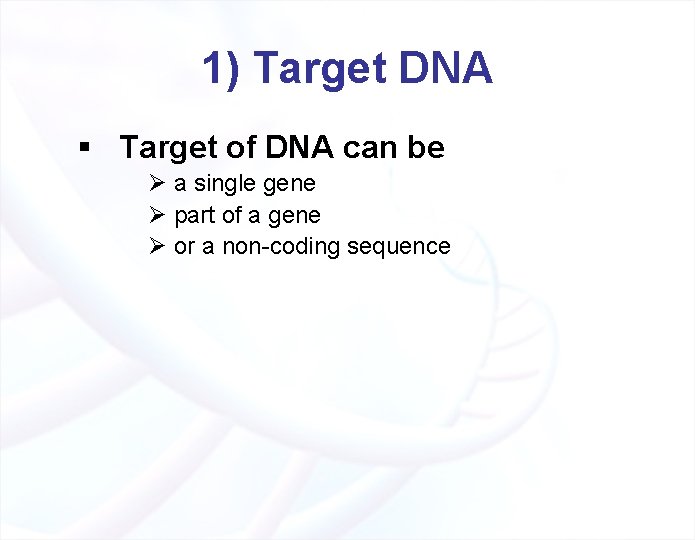 1) Target DNA

▪ Target of DNA can be
➢ a single gene
➢ part of a gene
➢ or a non-coding sequence